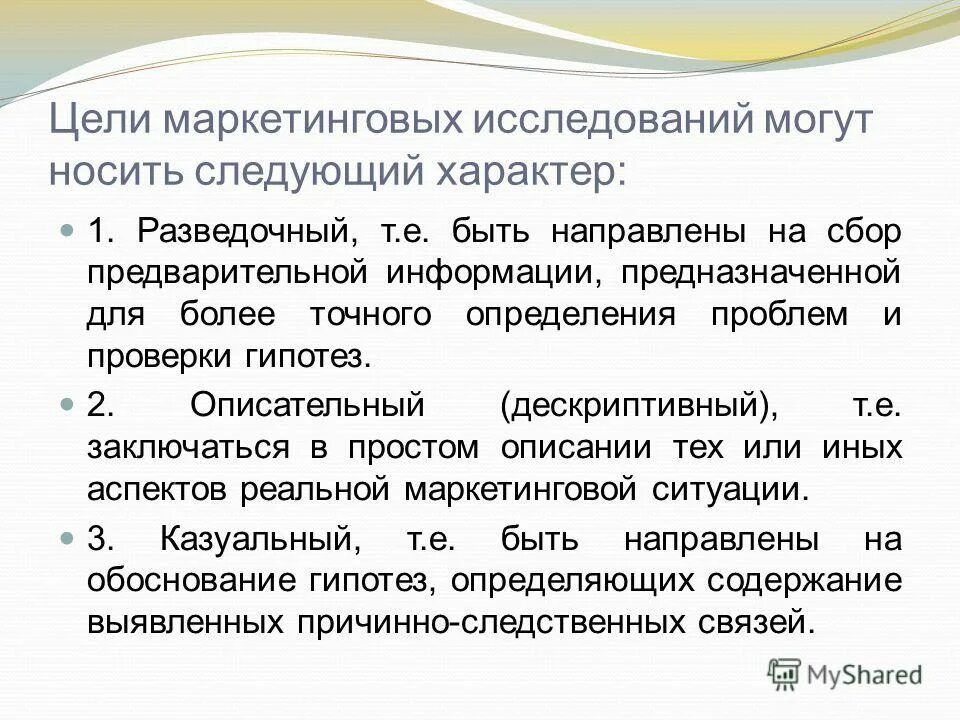 Цели маркетинговых исследований могут носить следующий характер:

1. Разведочный, т.е. быть направлены на сбор предварительной информации, предназначенной для более точного определения проблем и проверки гипотез.

2. Описательный (дескриптивный), т.е. заключаться в простом описании тех или иных аспектов реальной маркетинговой ситуации.

3. Казуальный, т.е. быть направлены на обоснование гипотез, определяющих содержание выявленных причинно-следственных связей.

MyShared